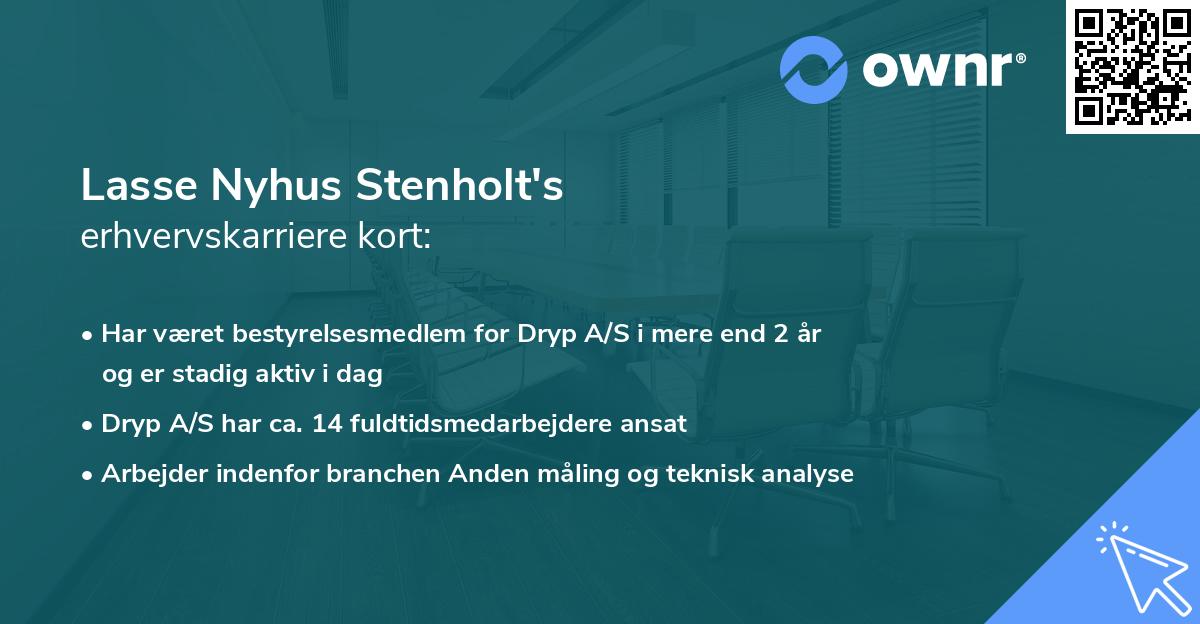 ownr®

Lasse Nyhus Stenholt's
erhvervskarriere kort:

• Har været bestyrelsesmedlem for Dryp A/S i mere end 2 år og er stadig aktiv i dag
• Dryp A/S har ca. 14 fuldtidsmedarbejdere ansat
• Arbejder indenfor branchen Anden måling og teknisk analyse